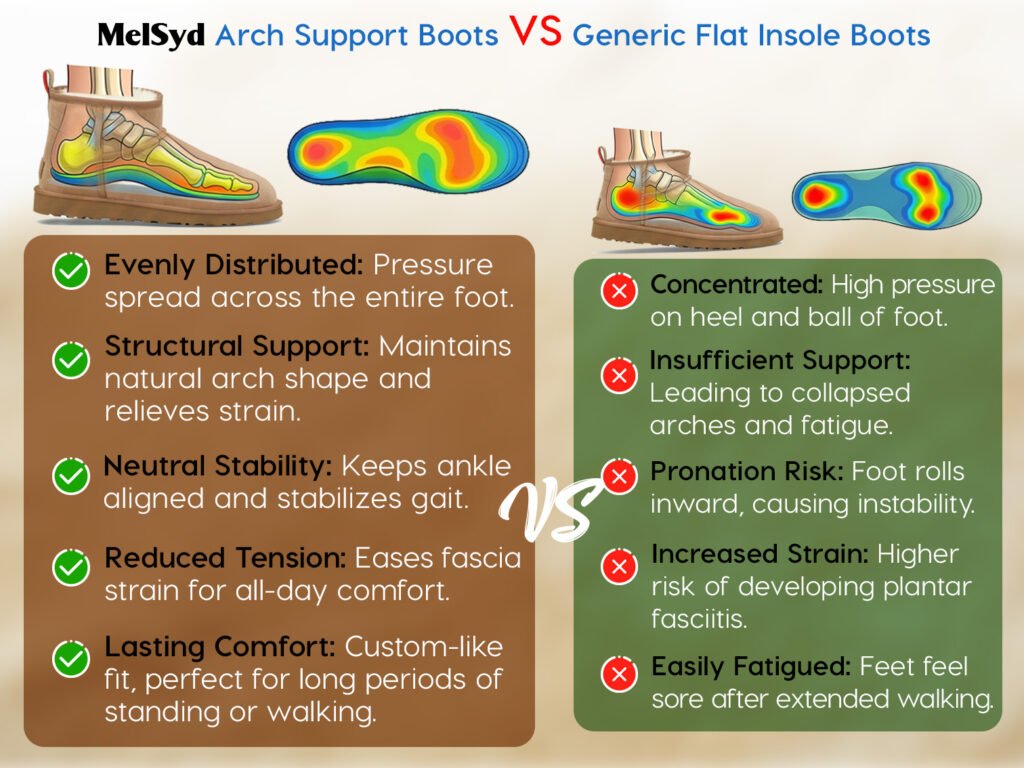 MelSyd Arch Support Boots VS Generic Flat Insole Boots

Evenly Distributed: Pressure spread across the entire foot.

Structural Support: Maintains natural arch shape and relieves strain.

Neutral Stability: Keeps ankle aligned and stabilizes gait.

Reduced Tension: Eases fascia strain for all-day comfort.

Lasting Comfort: Custom-like fit, perfect for long periods of standing or walking.

VS

Concentrated: High pressure on heel and ball of foot.

Insufficient Support: Leading to collapsed arches and fatigue.

Pronation Risk: Foot rolls inward, causing instability.

Increased Strain: Higher risk of developing plantar fasciitis.

Easily Fatigued: Feet feel sore after extended walking.